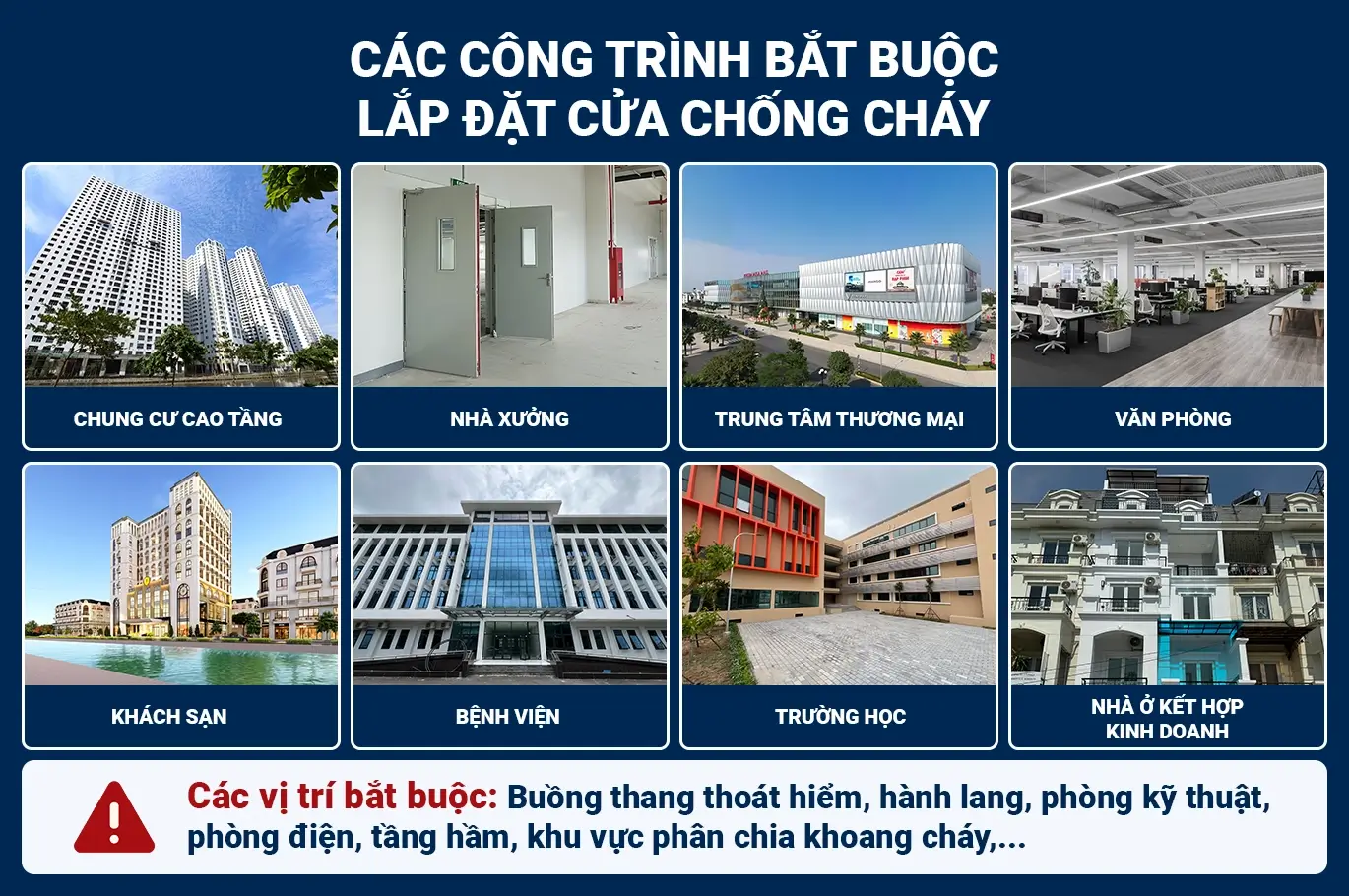 CÁC CÔNG TRÌNH BẮT BUỘC LẮP ĐẶT CỬA CHỐNG CHÁY

CHUNG CƯ CAO TẦNG

NHÀ XƯỞNG

TRUNG TÂM THƯƠNG MẠI

VĂN PHÒNG

KHÁCH SẠN

BỆNH VIỆN

TRƯỜNG HỌC

NHÀ Ở KẾT HỢP KINH DOANH

Các vị trí bắt buộc: Buồng thang thoát hiểm, hành lang, phòng kỹ thuật, phòng điện, tầng hầm, khu vực phân chia khoang cháy,...